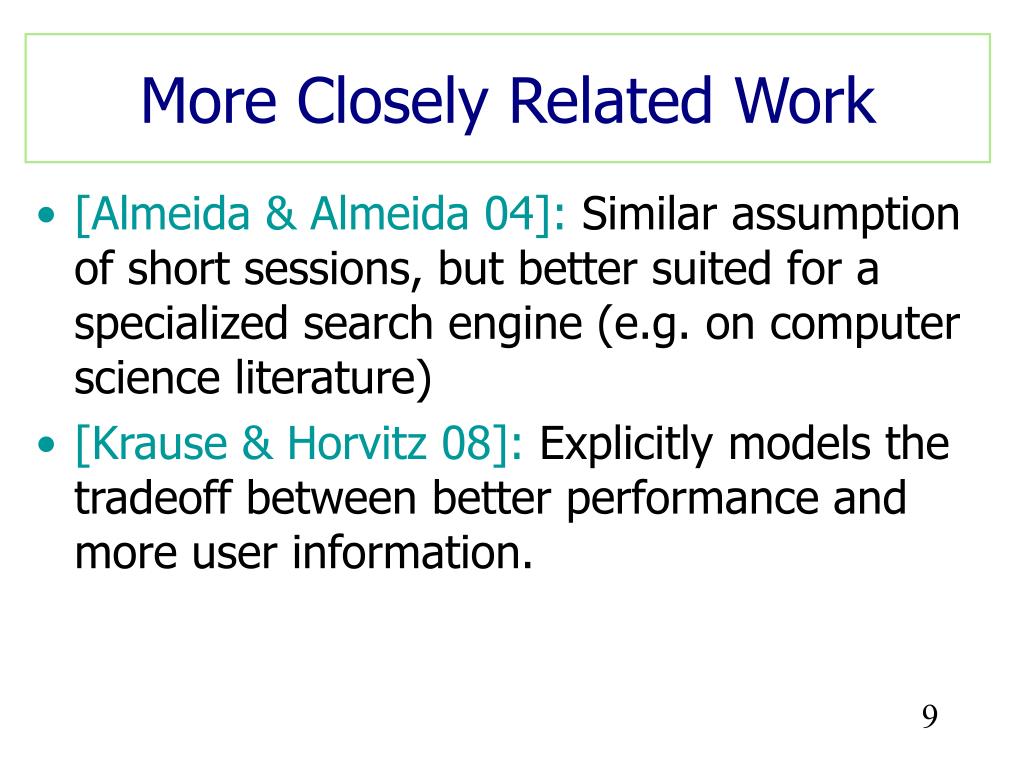 More Closely Related Work

• [Almeida & Almeida 04]: Similar assumption of short sessions, but better suited for a specialized search engine (e.g. on computer science literature)
• [Krause & Horvitz 08]: Explicitly models the tradeoff between better performance and more user information.

9